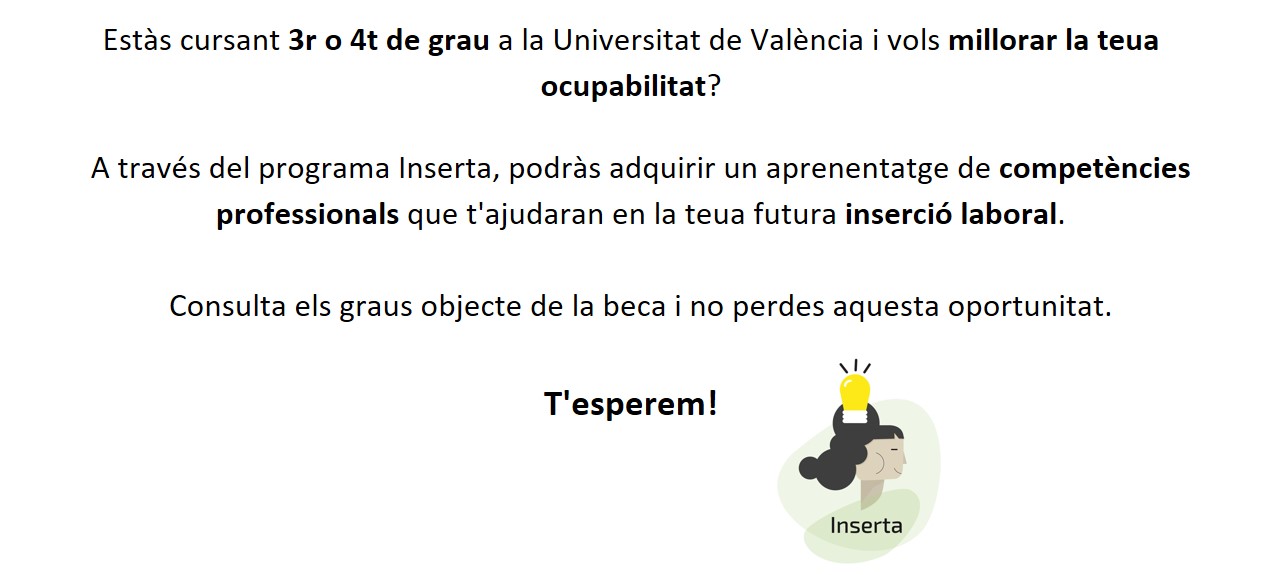 Estàs cursant 3r o 4t de grau a la Universitat de València i vols millorar la teua ocupabilitat?

A través del programa Inserta, podràs adquirir un aprenentatge de competències professionals que t'ajudaran en la teua futura inserció laboral.

Consulta els graus objecte de la beca i no perdes aquesta oportunitat.

T'esperem!

Inserta